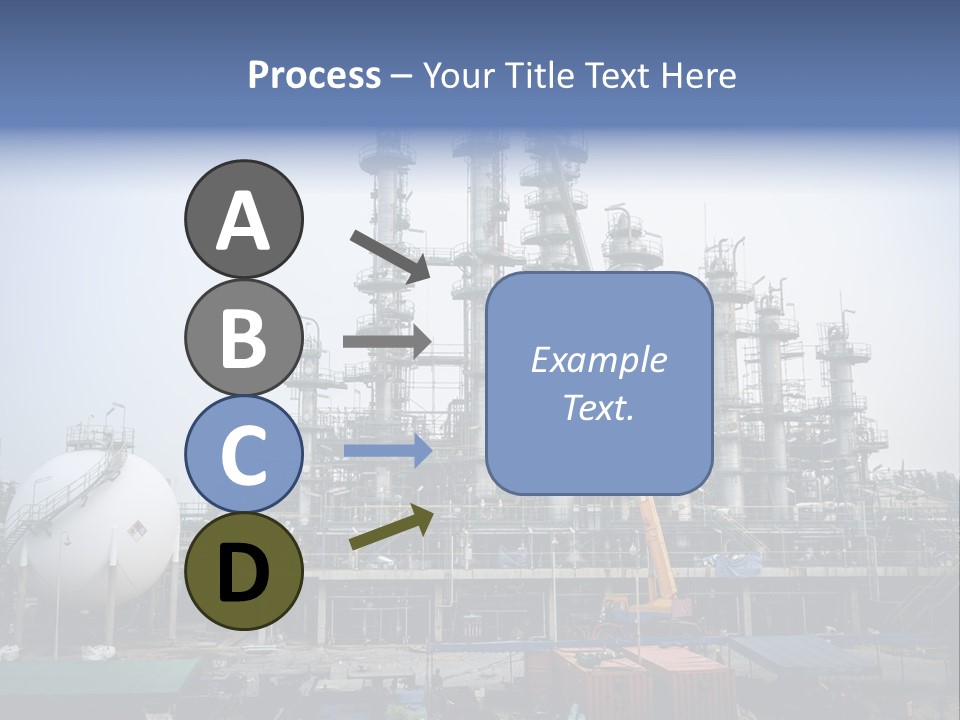 Process – Your Title Text Here

A

B

C

D

Example Text.